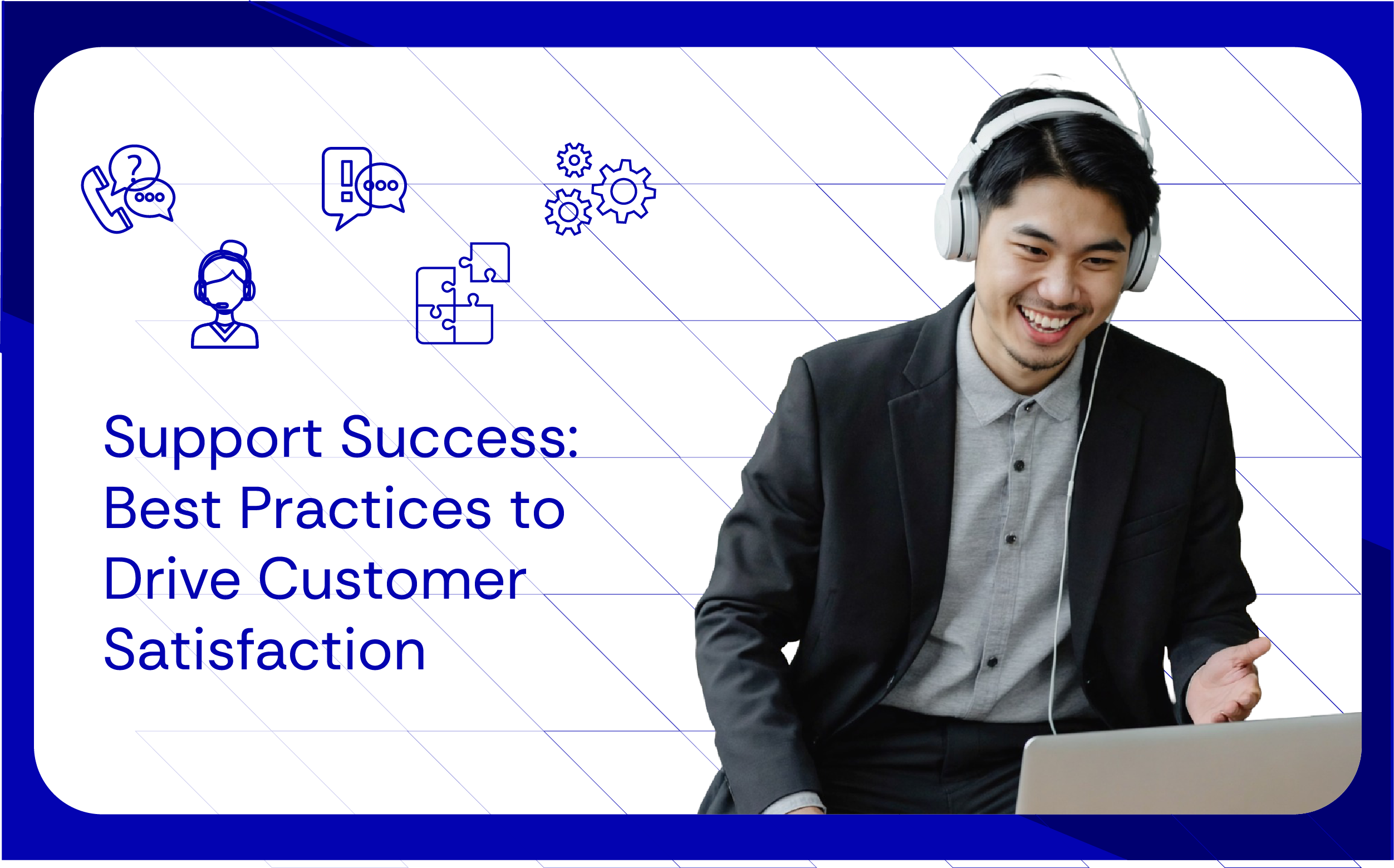 Support Success: Best Practices to Drive Customer Satisfaction